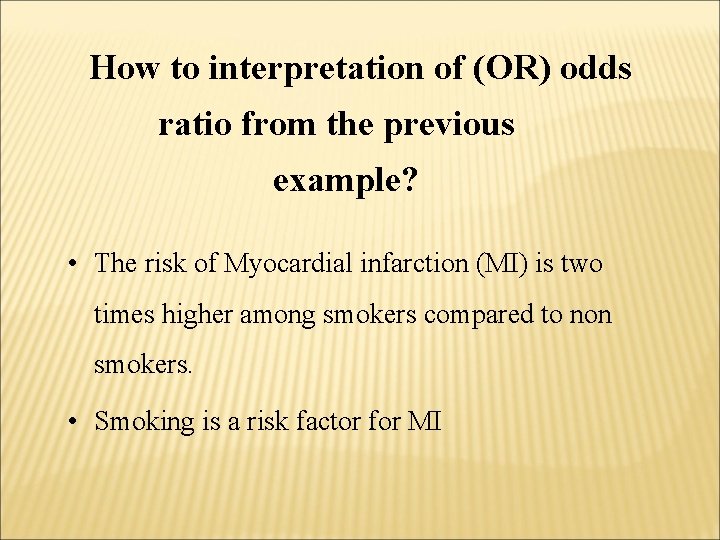 How to interpretation of (OR) odds ratio from the previous example?

• The risk of Myocardial infarction (MI) is two times higher among smokers compared to non smokers.

• Smoking is a risk factor for MI